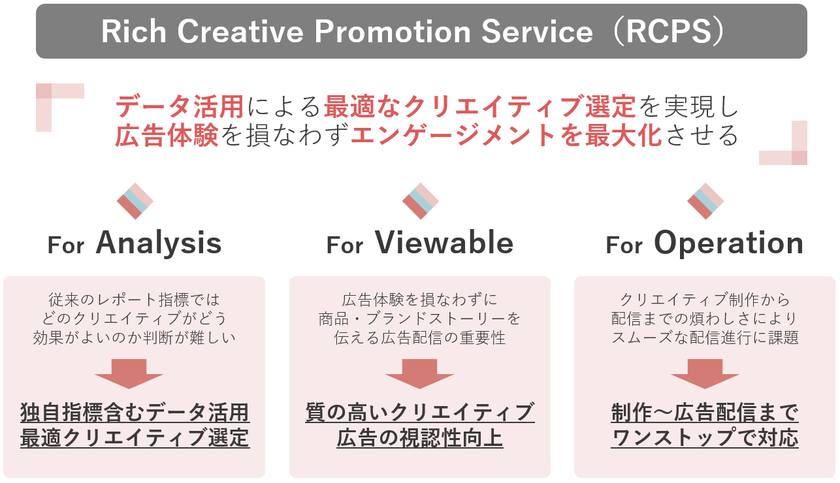 Rich Creative Promotion Service（RCPS）

データ活用による最適なクリエイティブ選定を実現し
広告体験を損なわずエンゲージメントを最大化させる

For Analysis

従来のレポート指標では
どのクリエイティブがどう
効果がよいのか判断が難しい

独自指標含むデータ活用
最適クリエイティブ選定

For Viewable

広告体験を損なわずに
商品・ブランドストーリーを
伝える広告配信の重要性

質の高いクリエイティブ
広告の視認性向上

For Operation

クリエイティブ制作から
配信までの煩わしさにより
スムーズな配信進行に課題

制作～広告配信まで
ワンストップで対応